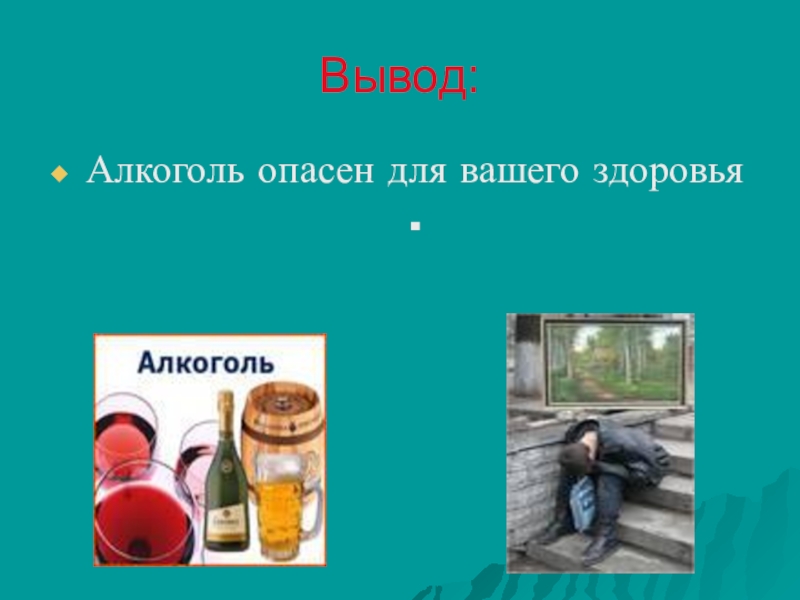 Вывод:

Алкоголь опасен для вашего здоровья .

Алкоголь